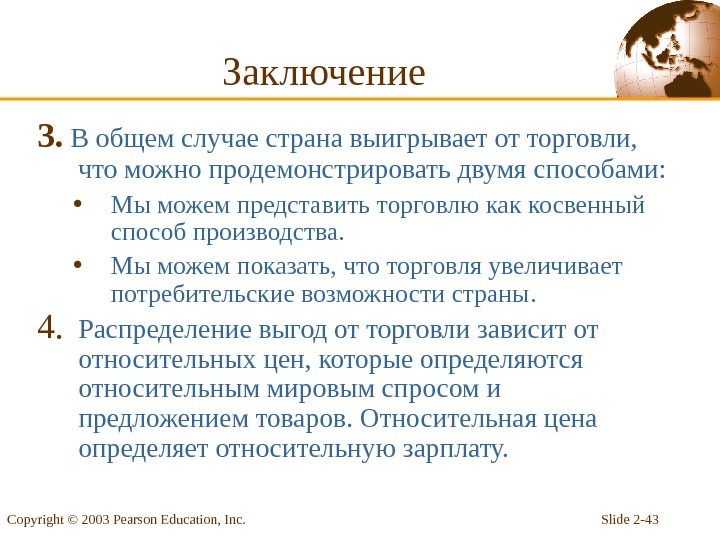 Заключение

3. В общем случае страна выигрывает от торговли, что можно продемонстрировать двумя способами:

• Мы можем представить торговлю как косвенный способ производства.

• Мы можем показать, что торговля увеличивает потребительские возможности страны.

4. Распределение выгод от торговли зависит от относительных цен, которые определяются относительным мировым спросом и предложением товаров. Относительная цена определяет относительную зарплату.

Copyright © 2003 Pearson Education, Inc.

Slide 2-43